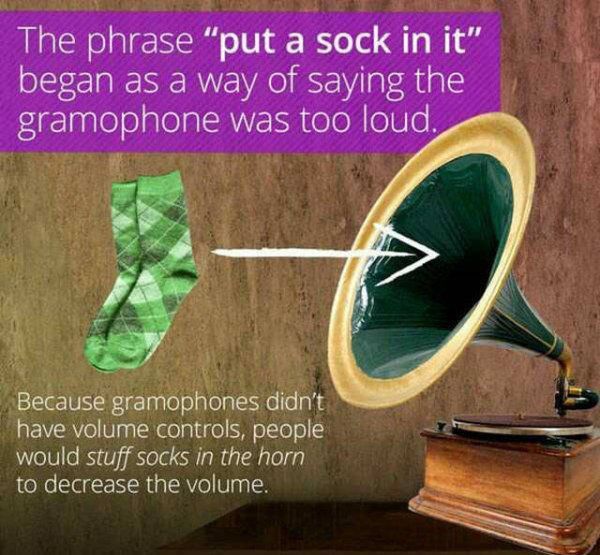 The phrase "put a sock in it" began as a way of saying the gramophone was too loud.

Because gramophones didn't have volume controls, people would stuff socks in the horn to decrease the volume.